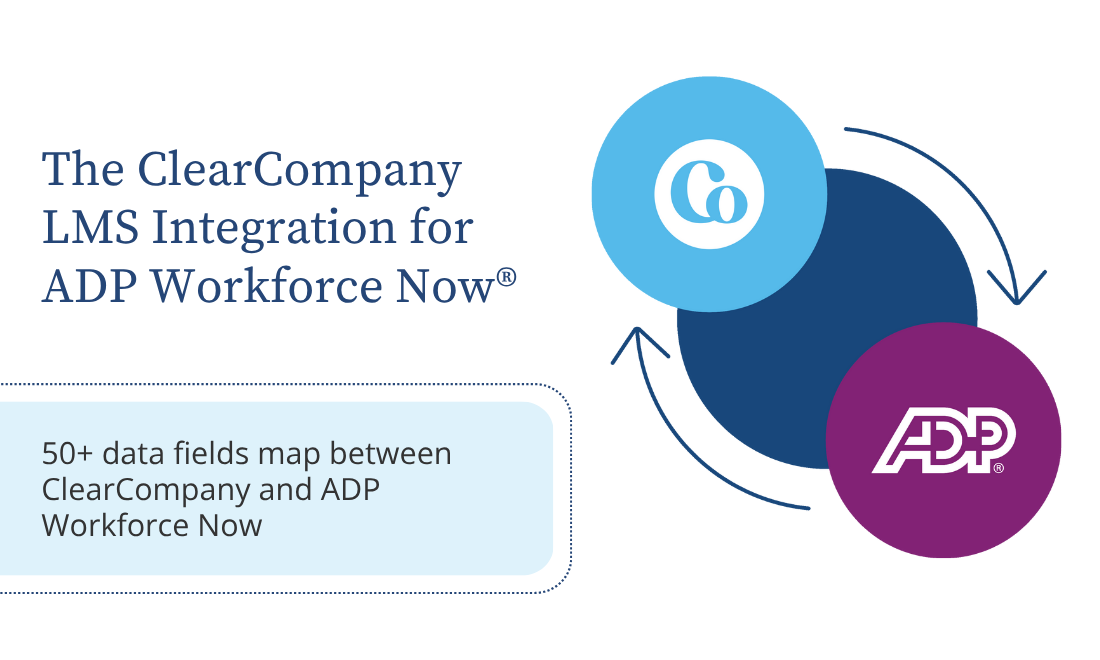 The ClearCompany LMS Integration for ADP Workforce Now®

50+ data fields map between ClearCompany and ADP Workforce Now

Co

ADP®